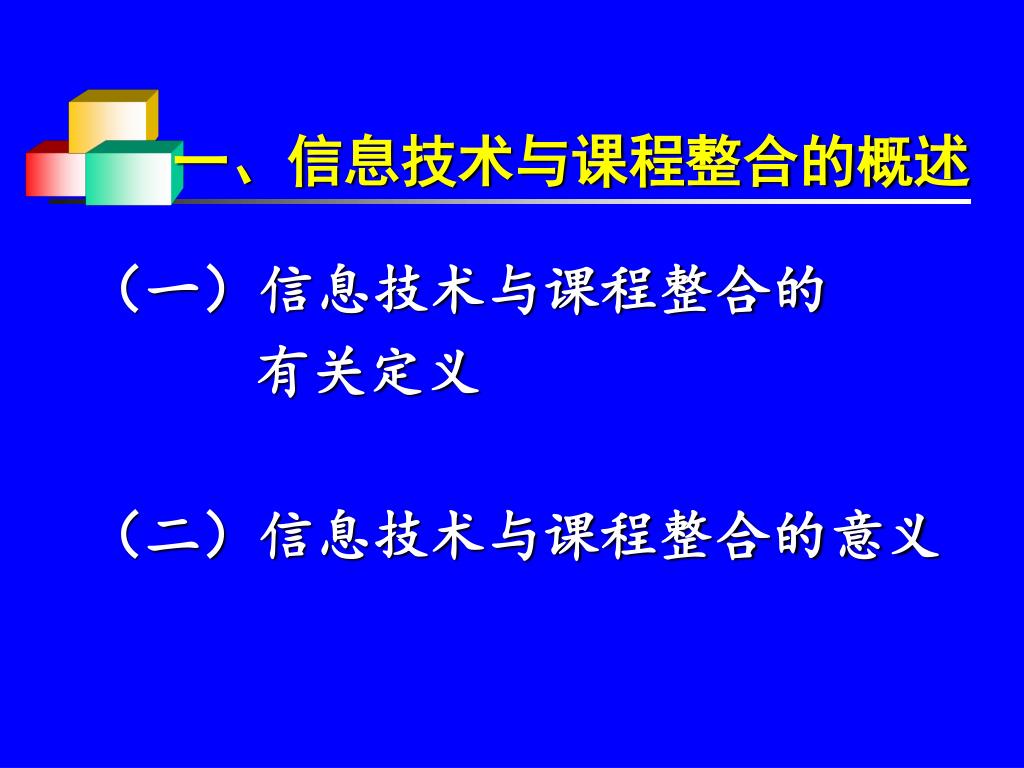 一、信息技术与课程整合的概述

（一）信息技术与课程整合的有关定义

（二）信息技术与课程整合的意义